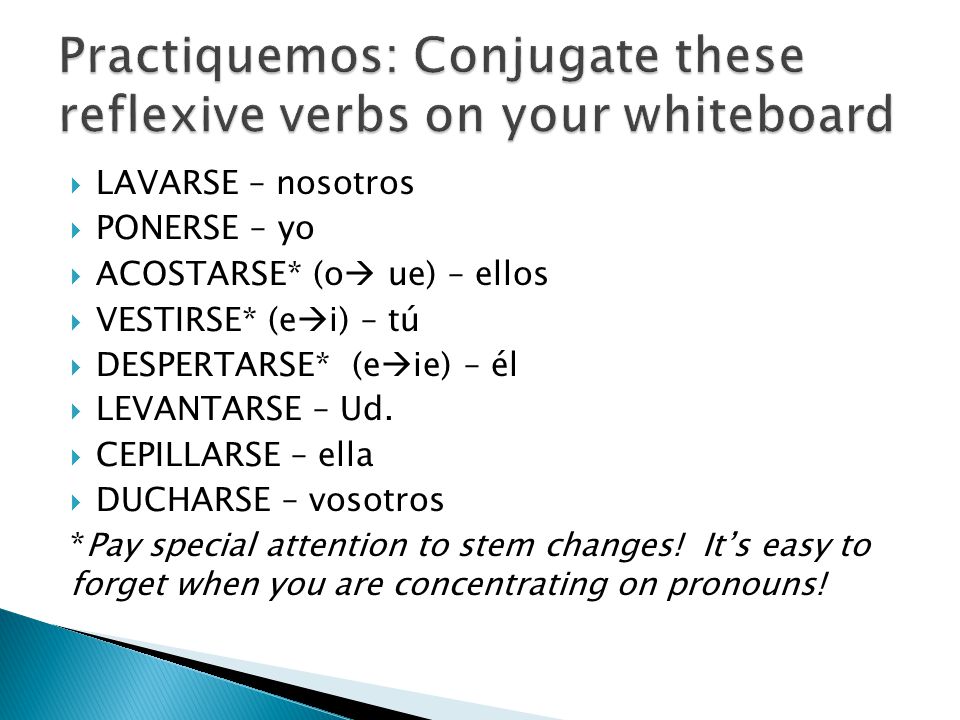 Practiquemos: Conjugate these reflexive verbs on your whiteboard

LAVARSE – nosotros
PONERSE – yo
ACOSTARSE* (o→ ue) – ellos
VESTIRSE* (e→i) – tú
DESPERTARSE* (e→ie) – él
LEVANTARSE – Ud.
CEPILLARSE – ella
DUCHARSE – vosotros

*Pay special attention to stem changes! It's easy to forget when you are concentrating on pronouns!